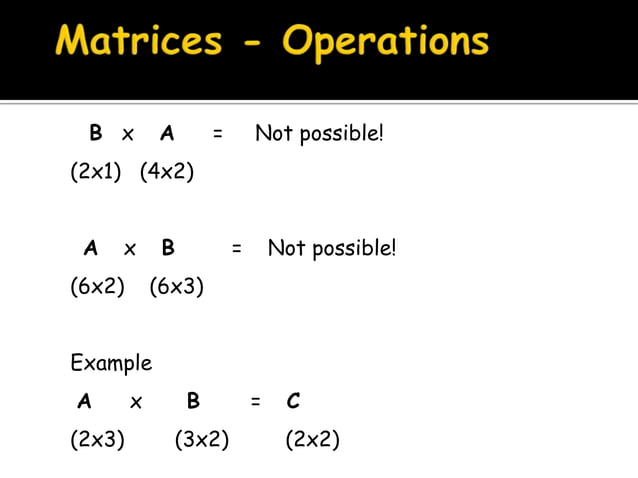 Matrices - Operations

B x A = Not possible!

(2x1) (4x2)

A x B = Not possible!

(6x2) (6x3)

Example

A x B = C

(2x3) (3x2) (2x2)